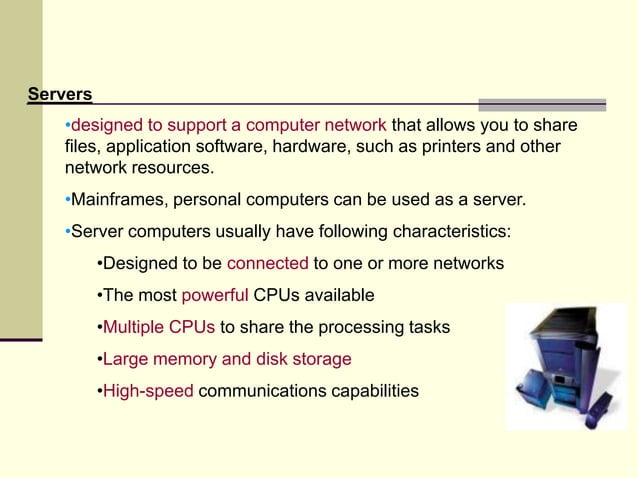 Servers

•designed to support a computer network that allows you to share files, application software, hardware, such as printers and other network resources.

•Mainframes, personal computers can be used as a server.

•Server computers usually have following characteristics:

•Designed to be connected to one or more networks

•The most powerful CPUs available

•Multiple CPUs to share the processing tasks

•Large memory and disk storage

•High-speed communications capabilities